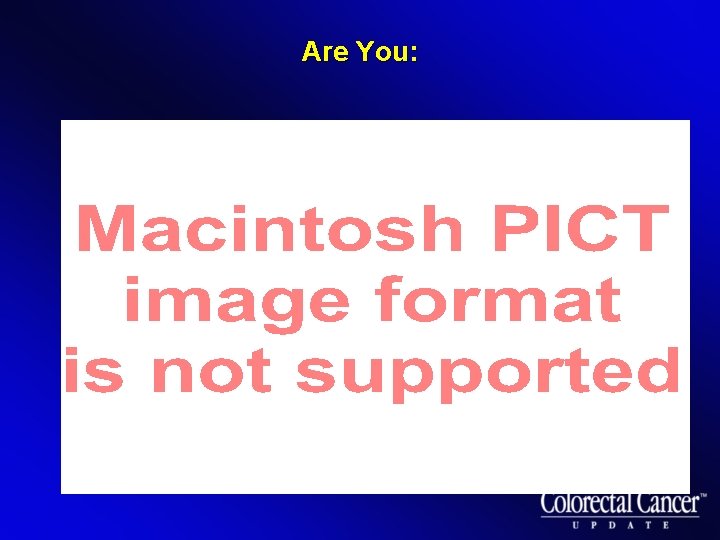 Are You:

Macintosh PICT image format is not supported

Colorectal Cancer™
UPDATE